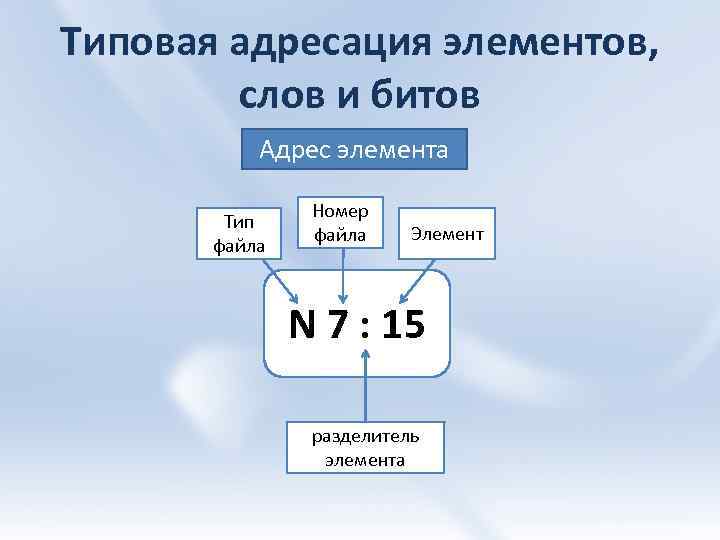 Типовая адресация элементов, слов и битов

Адрес элемента

Тип файла

Номер файла

Элемент

N 7 : 15

разделитель элемента